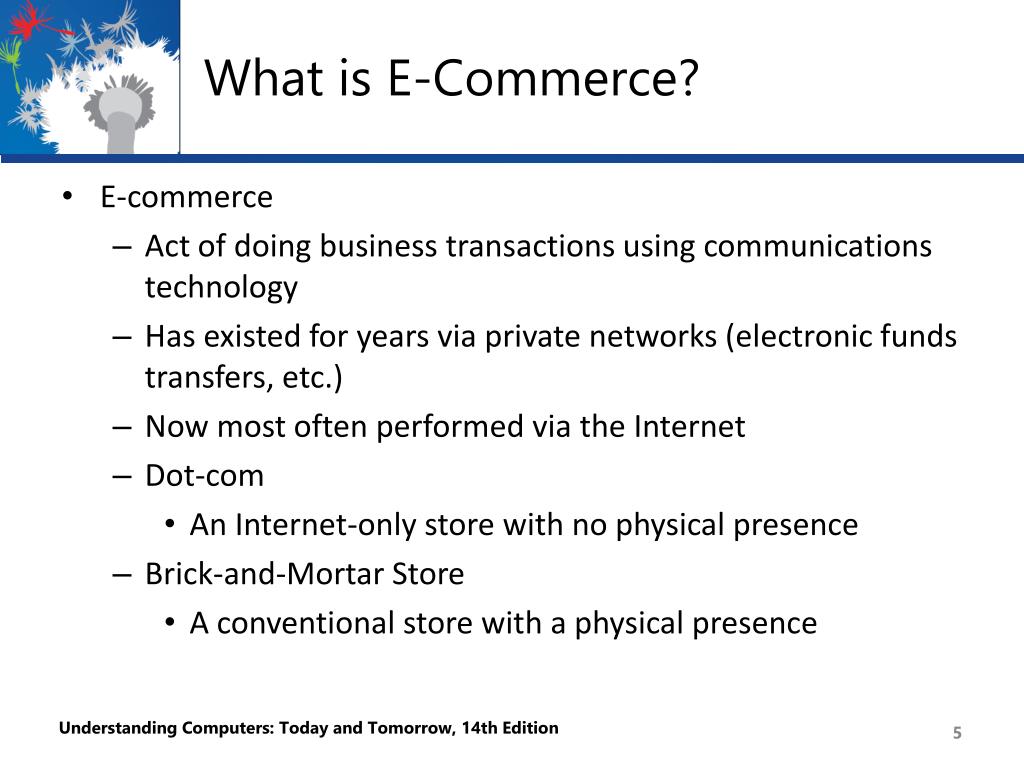 What is E-Commerce?

• E-commerce
 – Act of doing business transactions using communications technology
 – Has existed for years via private networks (electronic funds transfers, etc.)
 – Now most often performed via the Internet
 – Dot-com
  • An Internet-only store with no physical presence
 – Brick-and-Mortar Store
  • A conventional store with a physical presence

Understanding Computers: Today and Tomorrow, 14th Edition

5